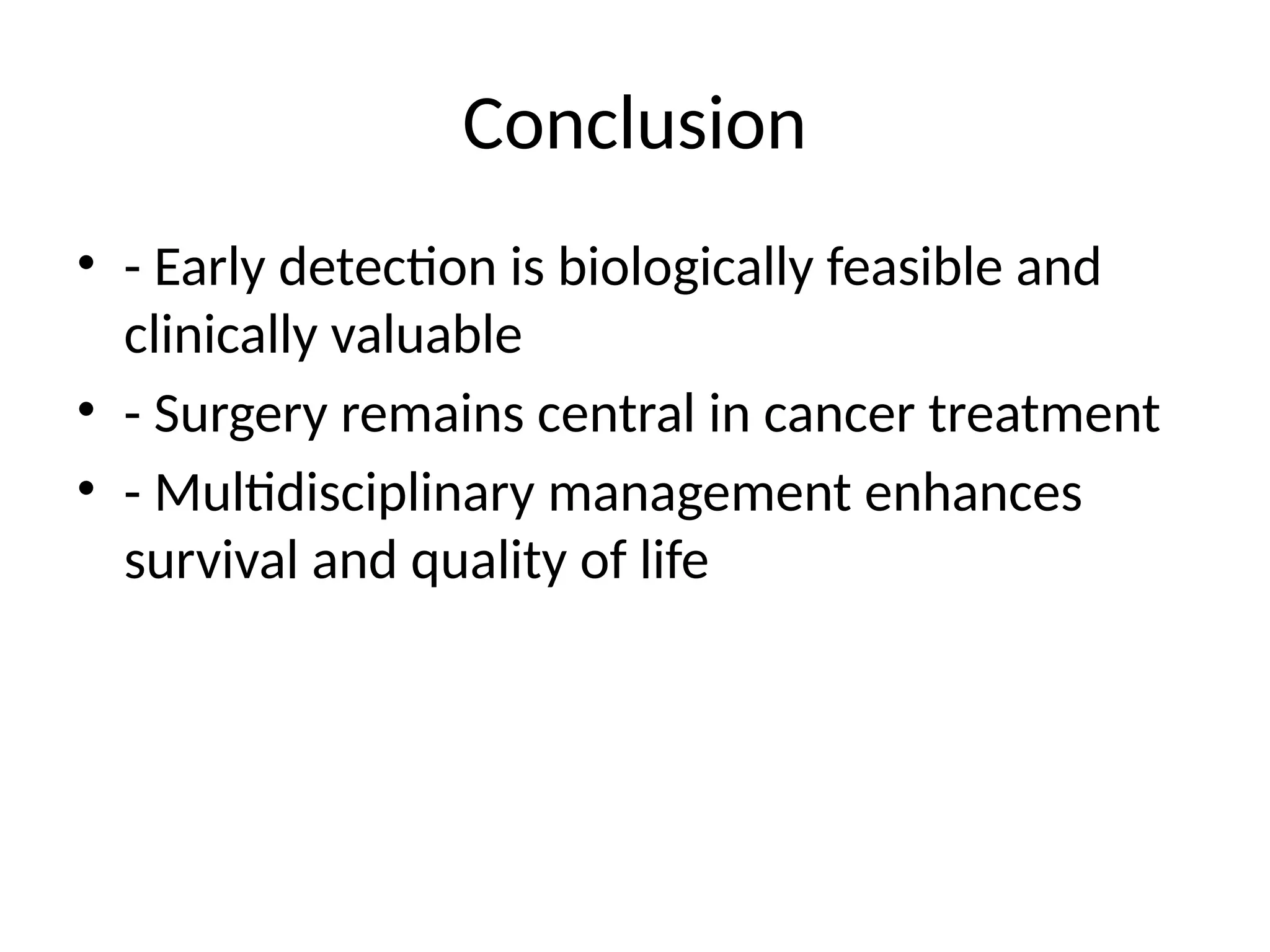 Conclusion

• - Early detection is biologically feasible and clinically valuable
• - Surgery remains central in cancer treatment
• - Multidisciplinary management enhances survival and quality of life